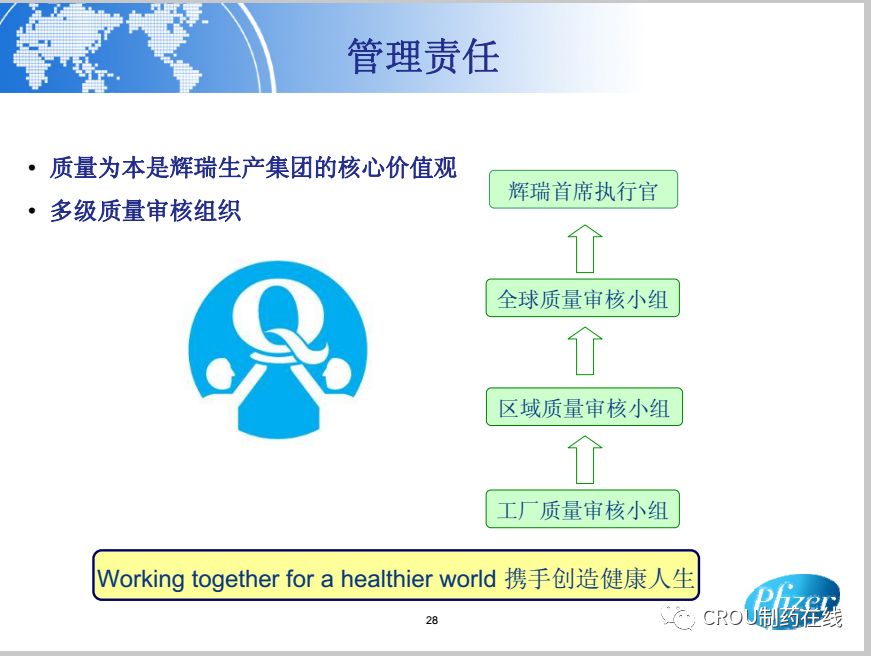 管理责任

• 质量为本是辉瑞生产集团的核心价值观
• 多级质量审核组织

Q

辉瑞首席执行官

全球质量审核小组

区域质量审核小组

工厂质量审核小组

Working together for a healthier world 携手创造健康人生

28

Pfizer

CROU制药在线